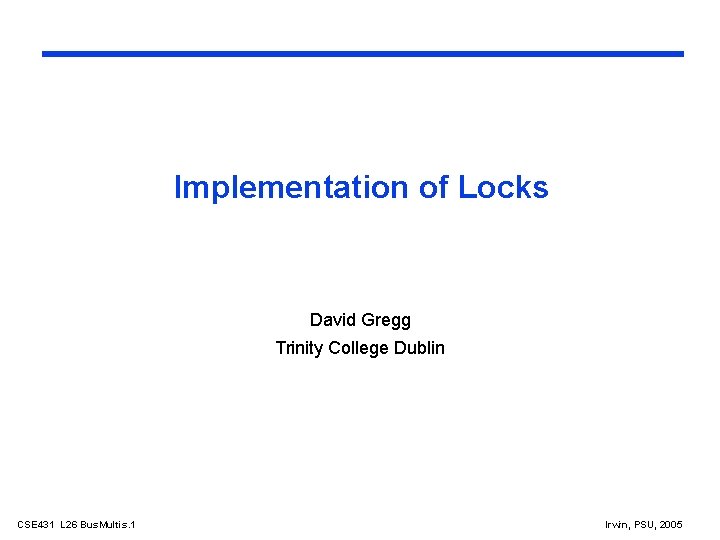 Implementation of Locks

David Gregg
Trinity College Dublin

CSE431 L26 BusMultis.1

Irwin, PSU, 2005